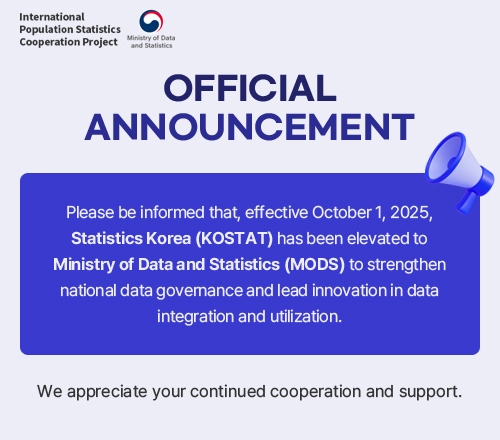 International Population Statistics Cooperation Project

Ministry of Data and Statistics

OFFICIAL ANNOUNCEMENT

Please be informed that, effective October 1, 2025, Statistics Korea (KOSTAT) has been elevated to Ministry of Data and Statistics (MODS) to strengthen national data governance and lead innovation in data integration and utilization.

We appreciate your continued cooperation and support.